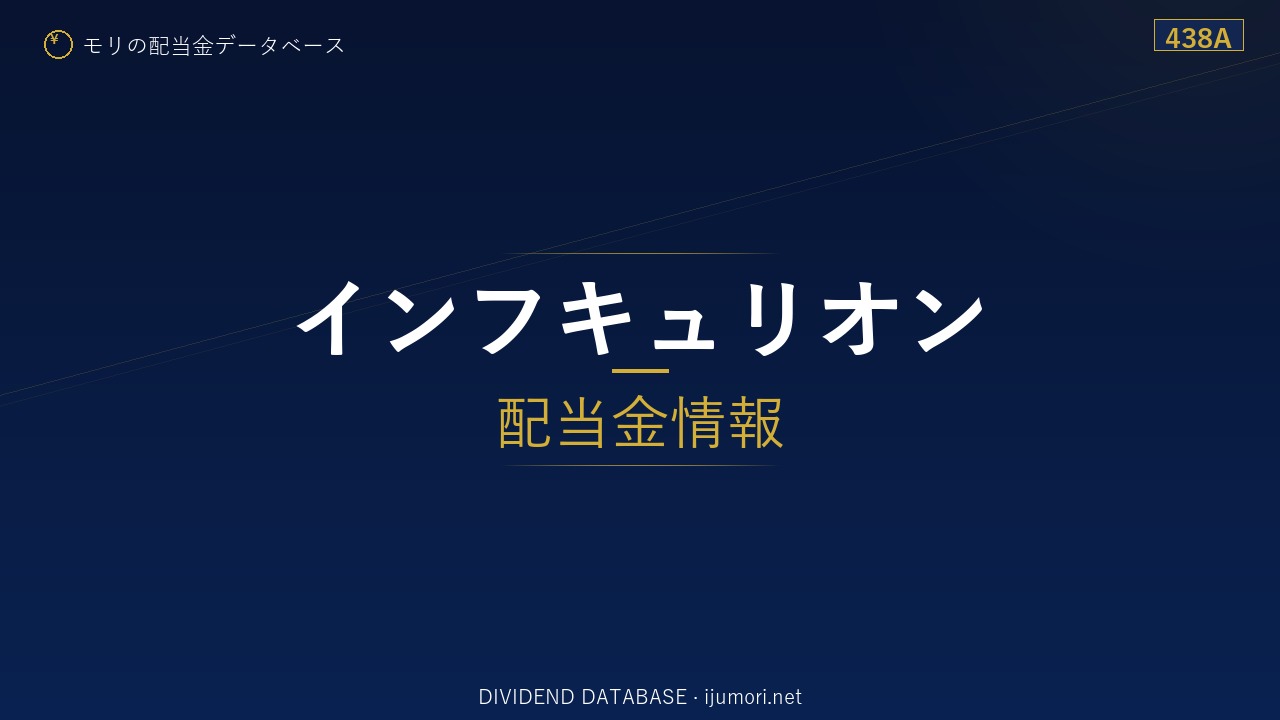 ¥ モリの配当金データベース

438A

インフキュリオン

配当金情報

DIVIDEND DATABASE · ijumori.net